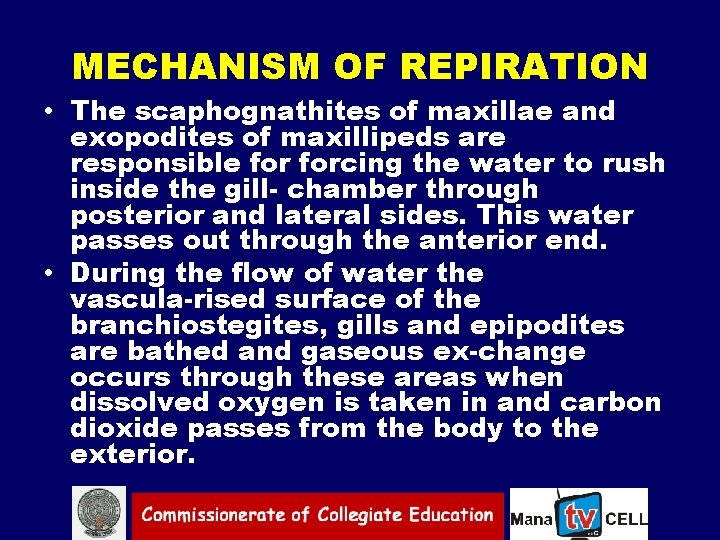 MECHANISM OF REPIRATION

• The scaphognathites of maxillae and exopodites of maxillipeds are responsible for forcing the water to rush inside the gill- chamber through posterior and lateral sides. This water passes out through the anterior end.

• During the flow of water the vascula-rised surface of the branchiostegites, gills and epipodites are bathed and gaseous ex-change occurs through these areas when dissolved oxygen is taken in and carbon dioxide passes from the body to the exterior.

Commissionerate of Collegiate Education

Mana tv CELL